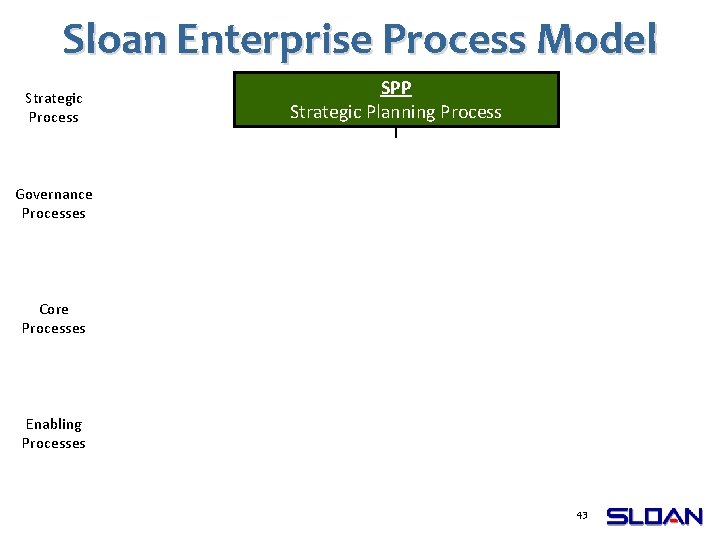 Sloan Enterprise Process Model

Strategic Process

SPP
Strategic Planning Process

Governance Processes

Core Processes

Enabling Processes

43

SLOAN